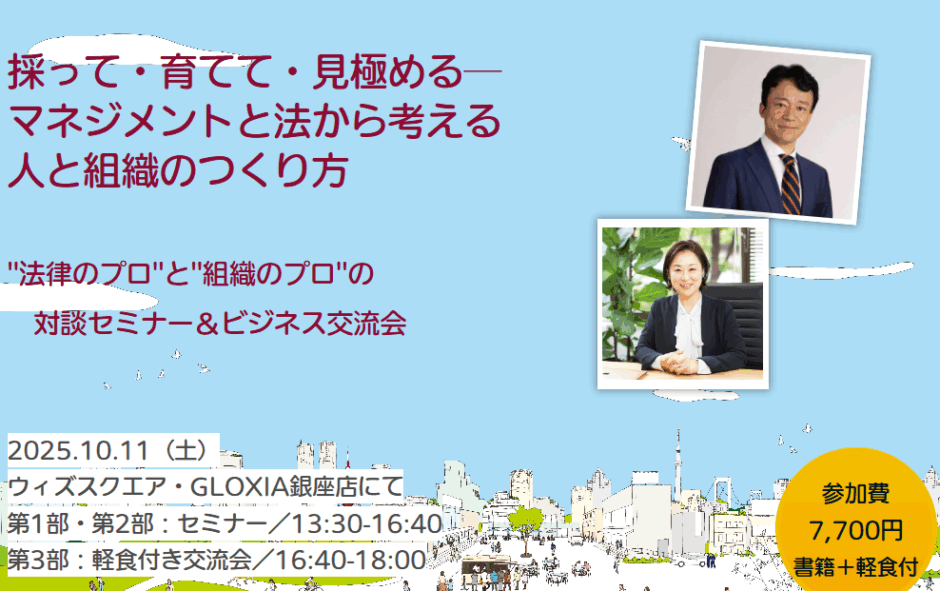 採って・育てて・見極める―
マネジメントと法から考える
人と組織のつくり方

"法律のプロ"と"組織のプロ"の
対談セミナー＆ビジネス交流会

2025.10.11（土）
ウィズスクエア・GLOXIA銀座店にて
第1部・第2部：セミナー／13:30-16:40
第3部：軽食付き交流会／16:40-18:00

参加費
7,700円
書籍＋軽食付